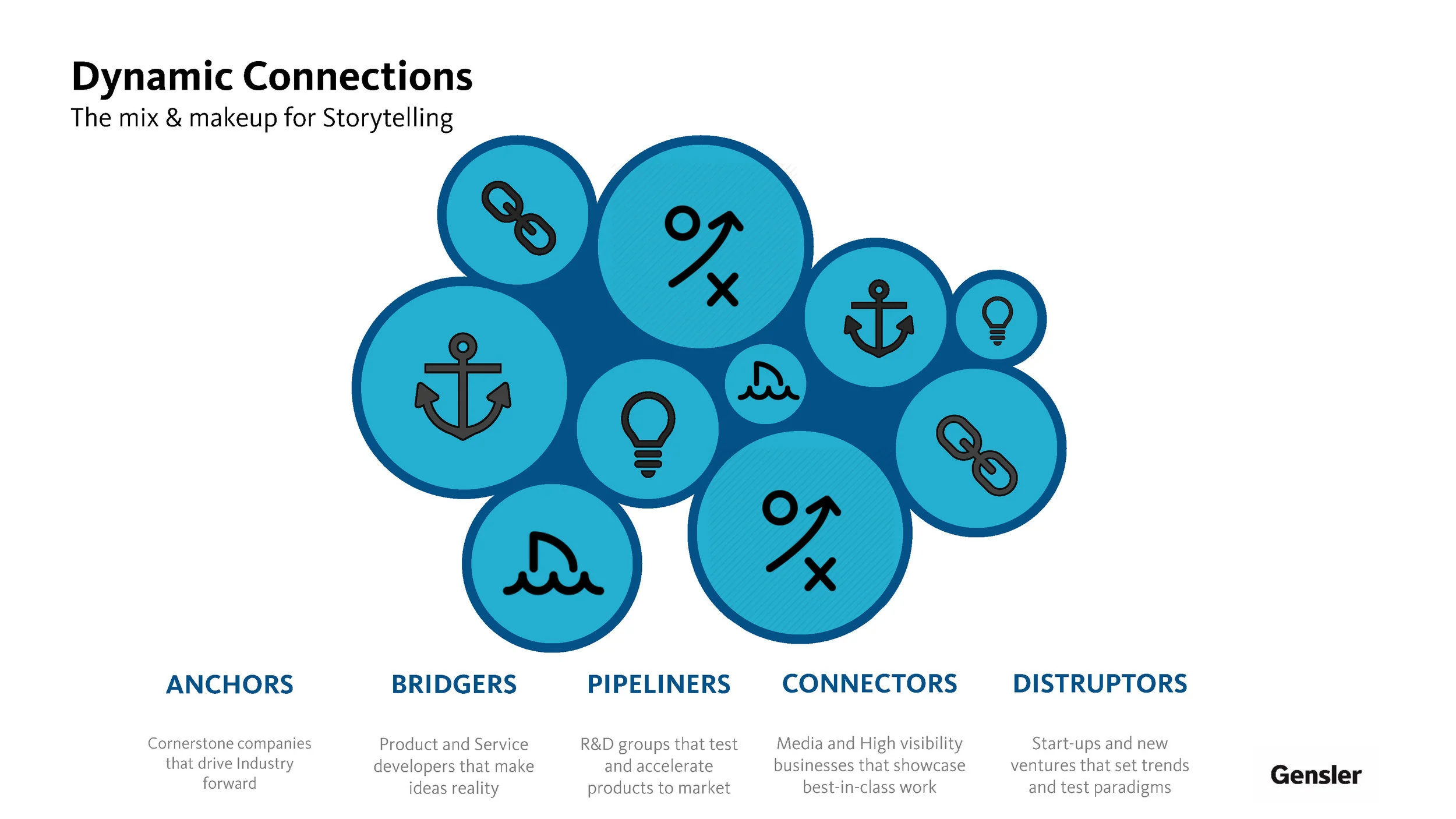 Dynamic Connections
The mix & makeup for Storytelling

ANCHORS

Cornerstone companies that drive Industry forward

BRIDGERS

Product and Service developers that make ideas reality

PIPELINERS

R&D groups that test and accelerate products to market

CONNECTORS

Media and High visibility businesses that showcase best-in-class work

DISTRUPTORS

Start-ups and new ventures that set trends and test paradigms

Gensler